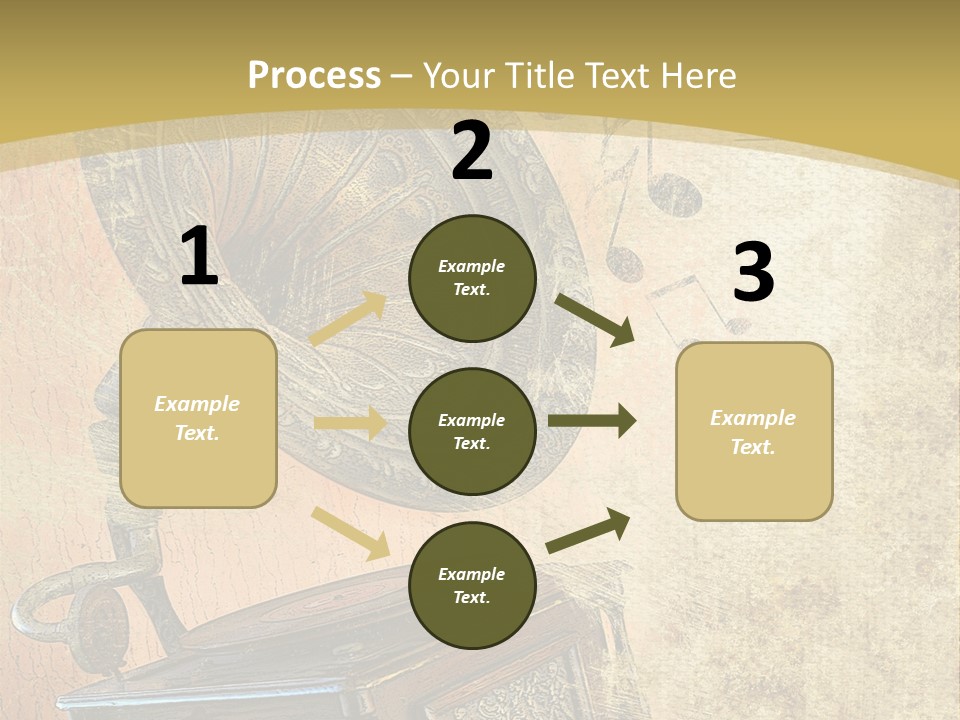 Process – Your Title Text Here

1

Example Text.

2

Example Text.

Example Text.

Example Text.

3

Example Text.